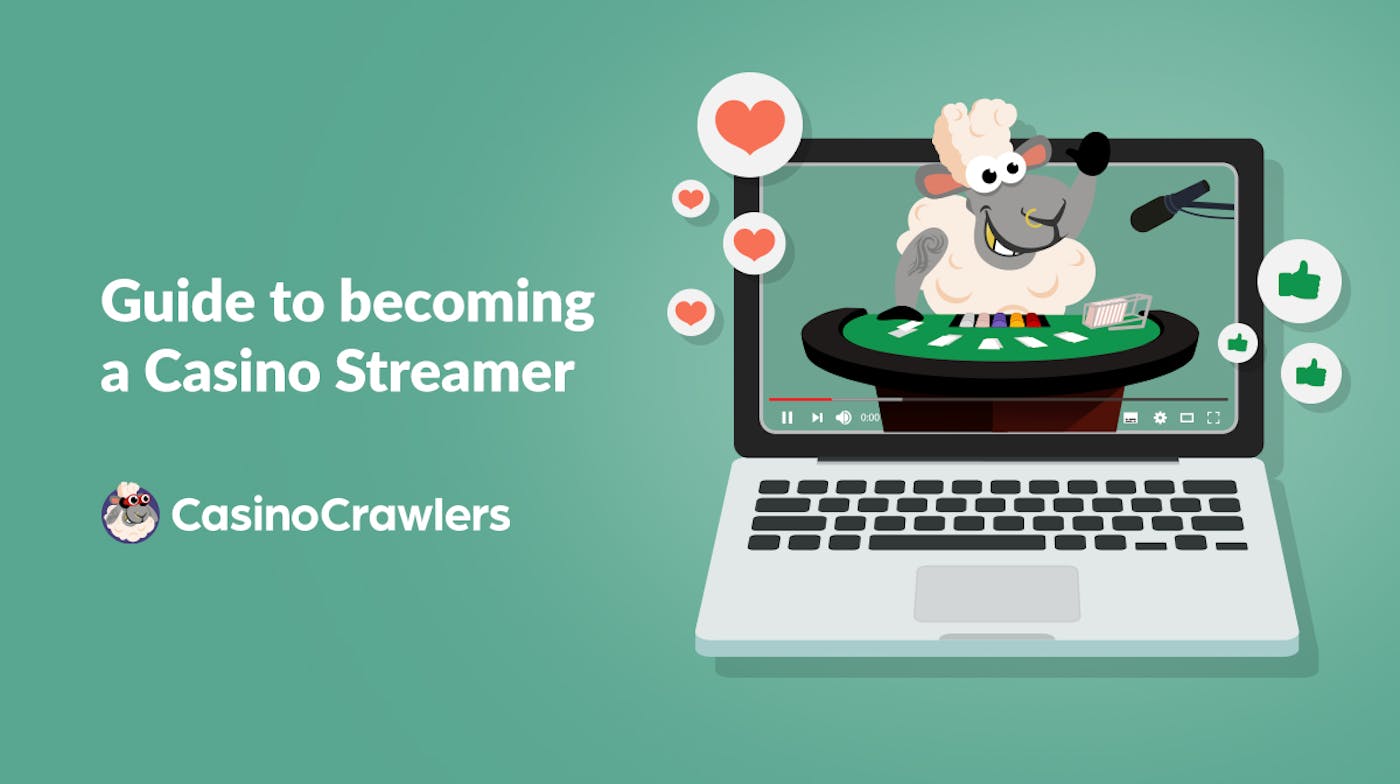 Guide to becoming a Casino Streamer

CasinoCrawlers

0:00